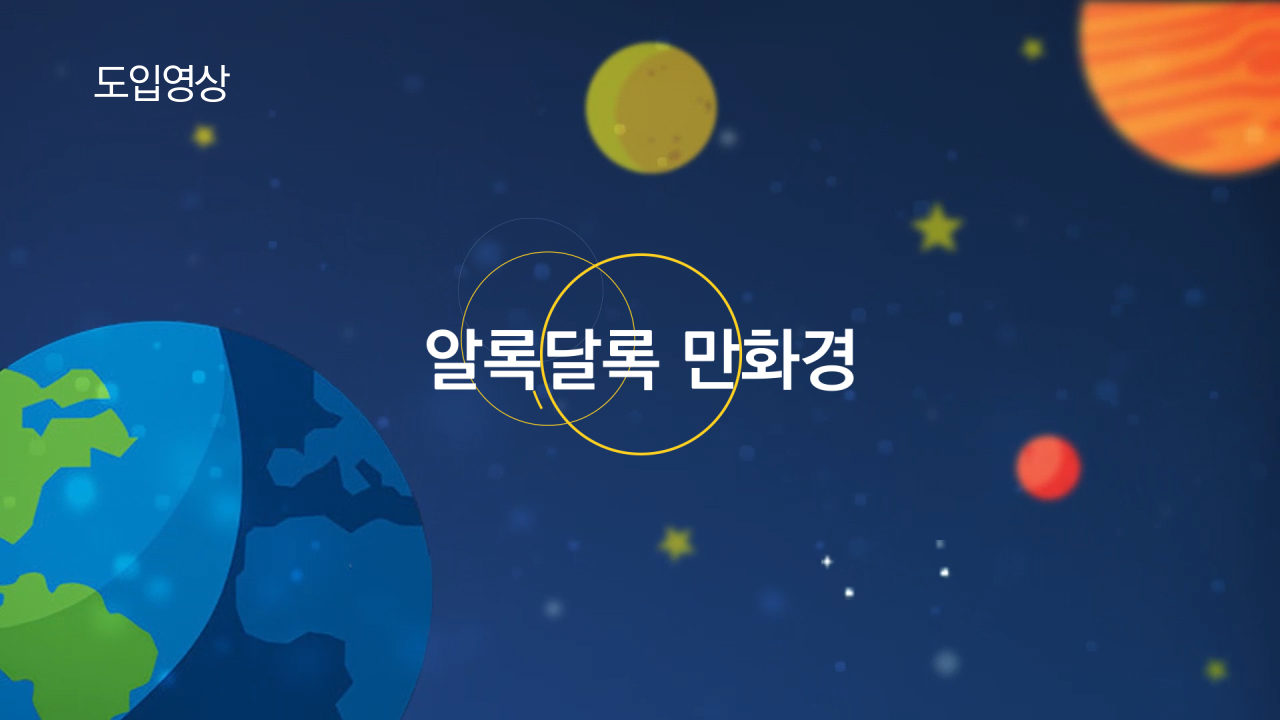 도입영상

알록달록 만화경